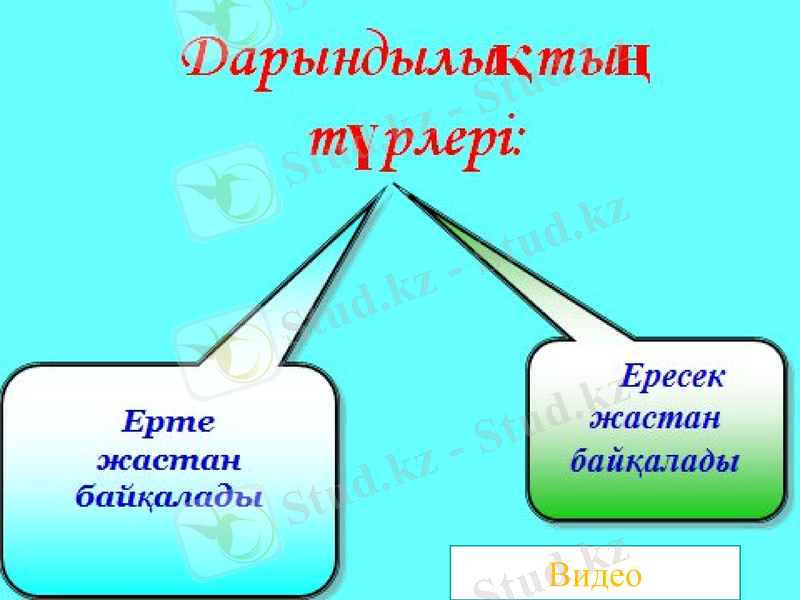 Дарындылықтың түрлері:

Ерте жастан байқалады

Ересек жастан байқалады

Видео

Stud.kz - Stud.kz